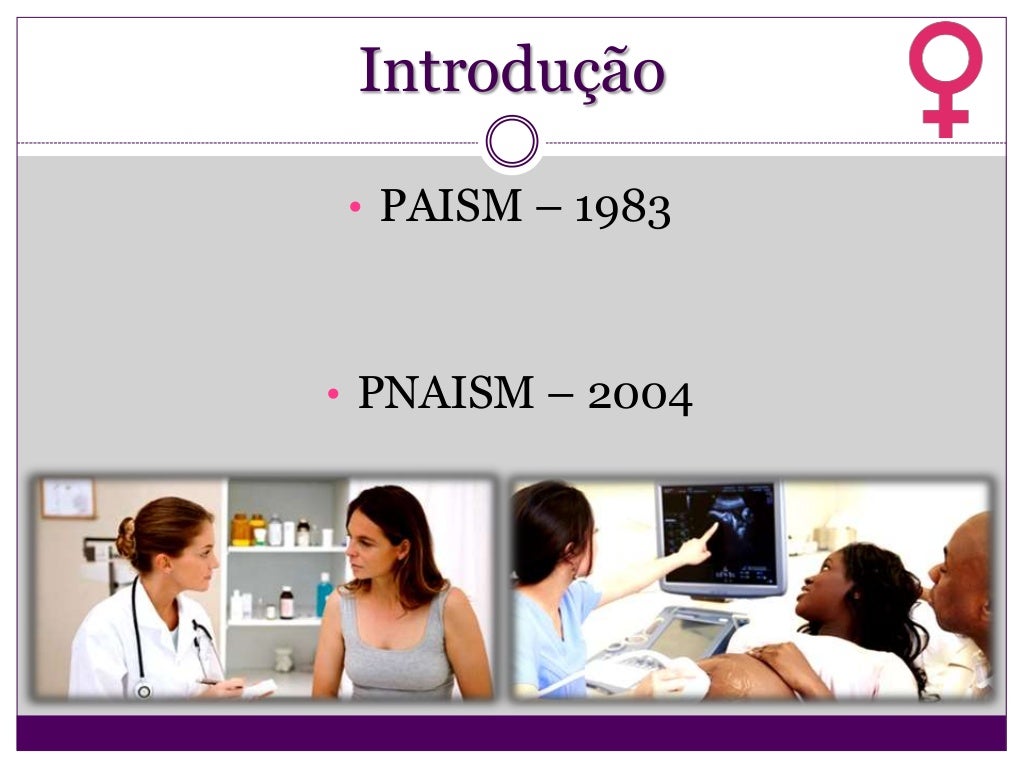 Introdução

• PAISM – 1983

• PNAISM – 2004